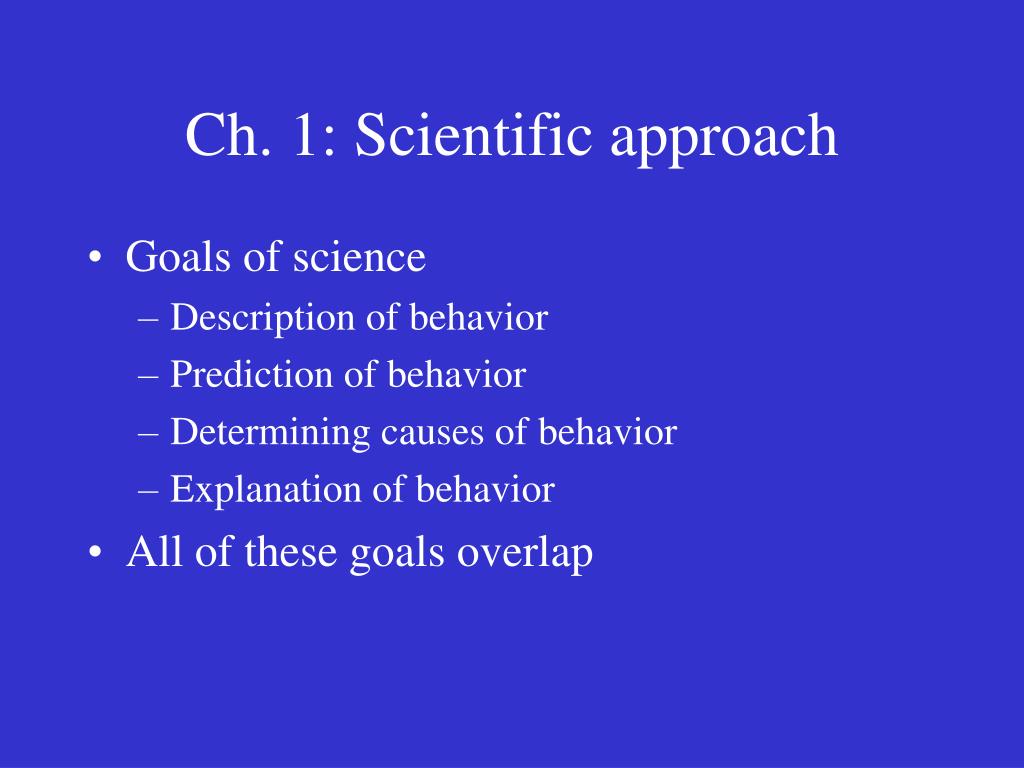 Ch. 1: Scientific approach

• Goals of science
– Description of behavior
– Prediction of behavior
– Determining causes of behavior
– Explanation of behavior
• All of these goals overlap